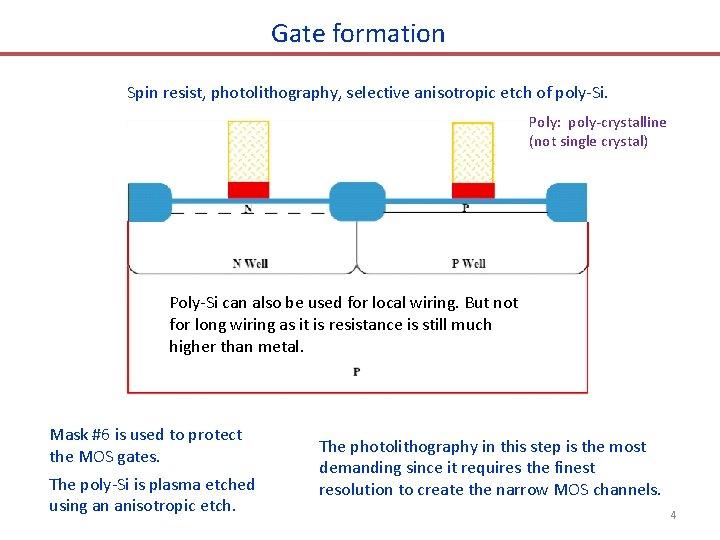 Gate formation

Spin resist, photolithography, selective anisotropic etch of poly-Si.

Poly: poly-crystalline (not single crystal)

N

P

N Well

P Well

Poly-Si can also be used for local wiring. But not for long wiring as it is resistance is still much higher than metal.

P

Mask #6 is used to protect the MOS gates.

The poly-Si is plasma etched using an anisotropic etch.

The photolithography in this step is the most demanding since it requires the finest resolution to create the narrow MOS channels.

4